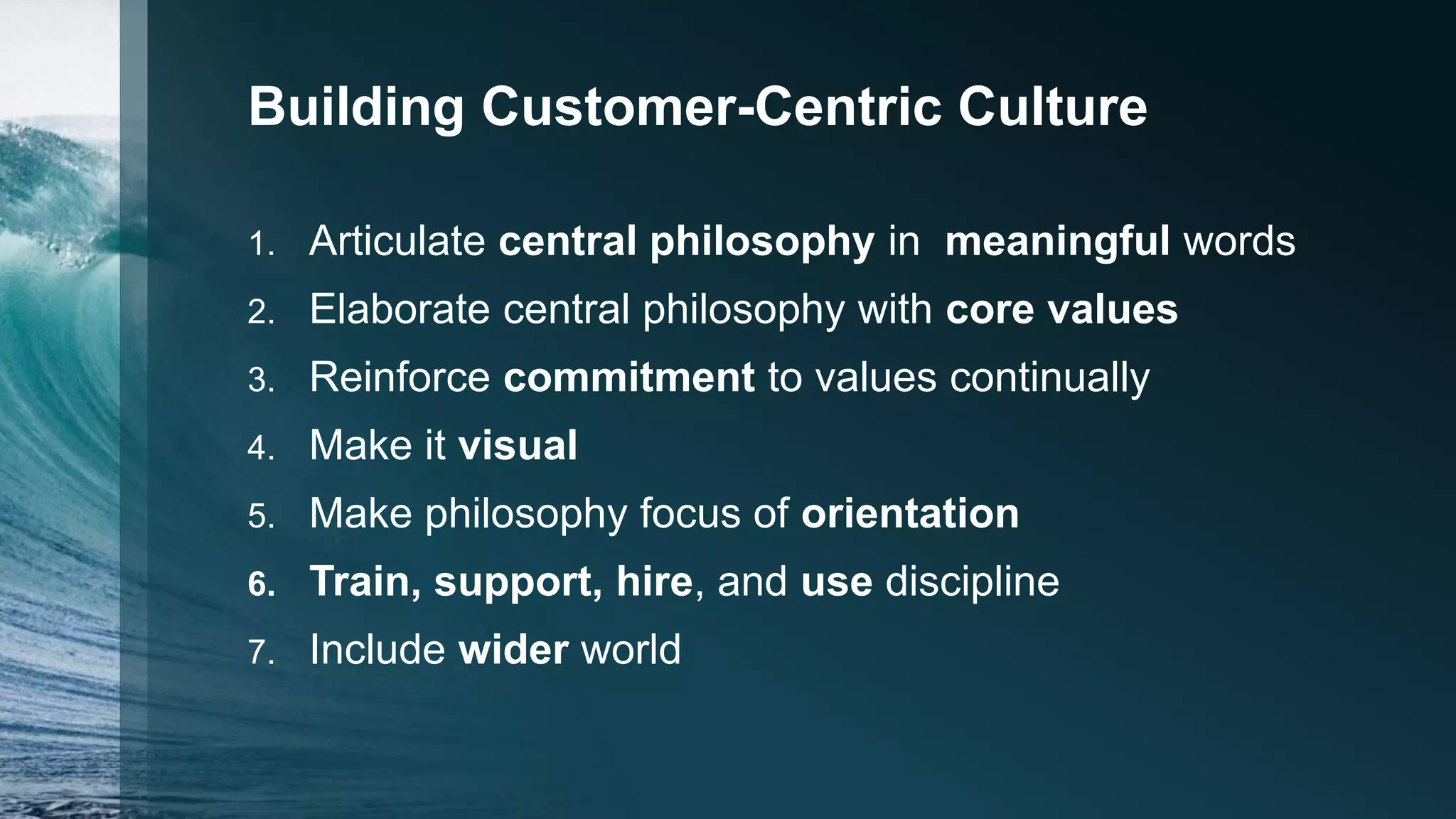 Building Customer-Centric Culture

1. Articulate central philosophy in meaningful words
2. Elaborate central philosophy with core values
3. Reinforce commitment to values continually
4. Make it visual
5. Make philosophy focus of orientation
6. Train, support, hire, and use discipline
7. Include wider world